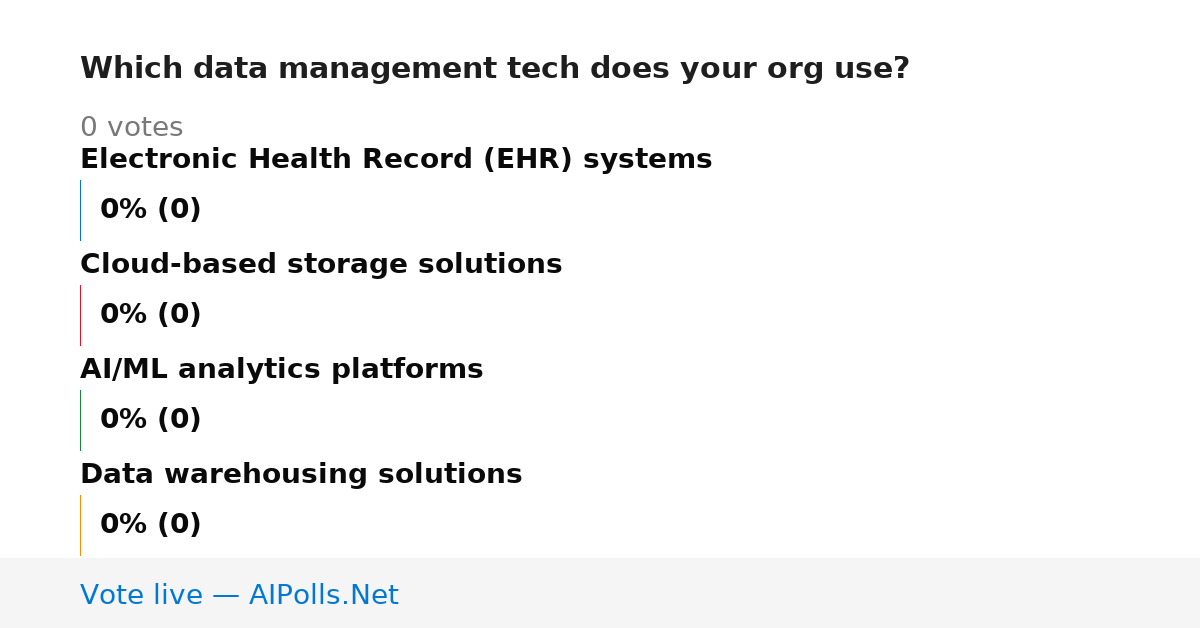 Which data management tech does your org use?

0 votes

Electronic Health Record (EHR) systems

0% (0)

Cloud-based storage solutions

0% (0)

AI/ML analytics platforms

0% (0)

Data warehousing solutions

0% (0)

Vote live — AIPolls.Net